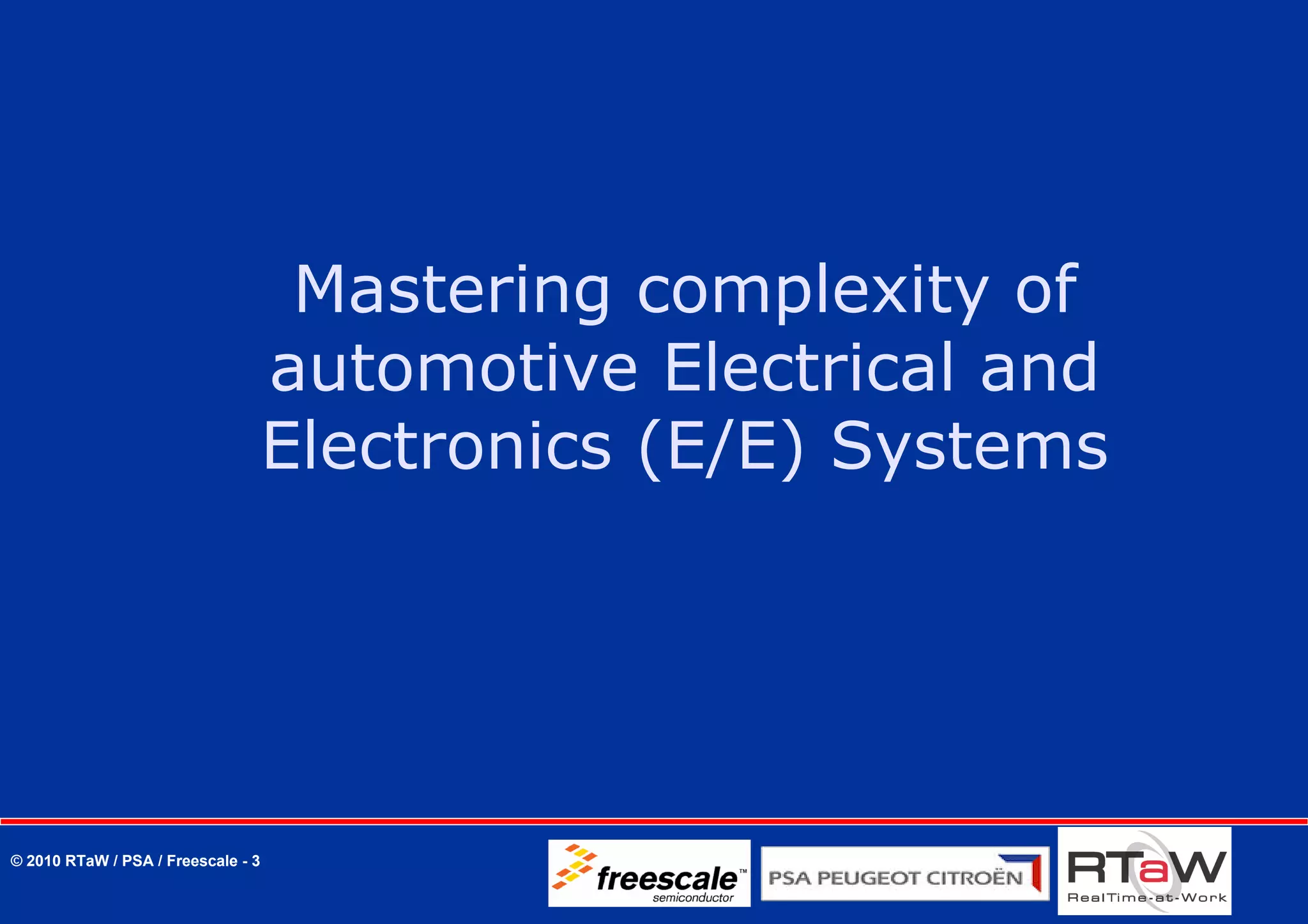 Mastering complexity of automotive Electrical and Electronics (E/E) Systems

© 2010 RTaW / PSA / Freescale - 3

freescale™ semiconductor

PSA PEUGEOT CITROËN

RTaW RealTime-at-Work